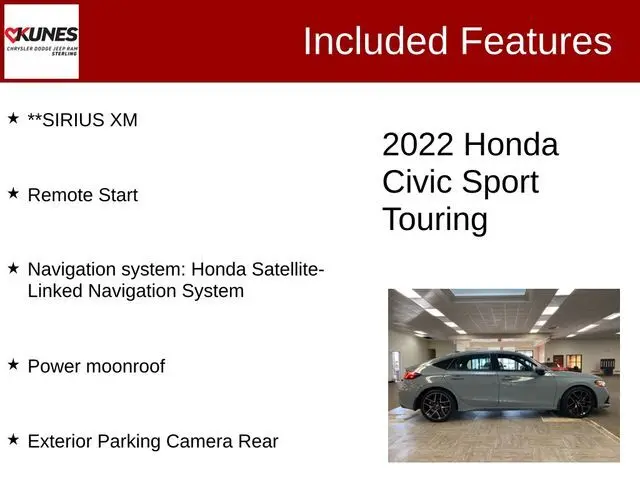 KUNES
CHRYSLER DODGE JEEP RAM
STERLING

Included Features

★ **SIRIUS XM

★ Remote Start

★ Navigation system: Honda Satellite-Linked Navigation System

★ Power moonroof

★ Exterior Parking Camera Rear

2022 Honda Civic Sport Touring